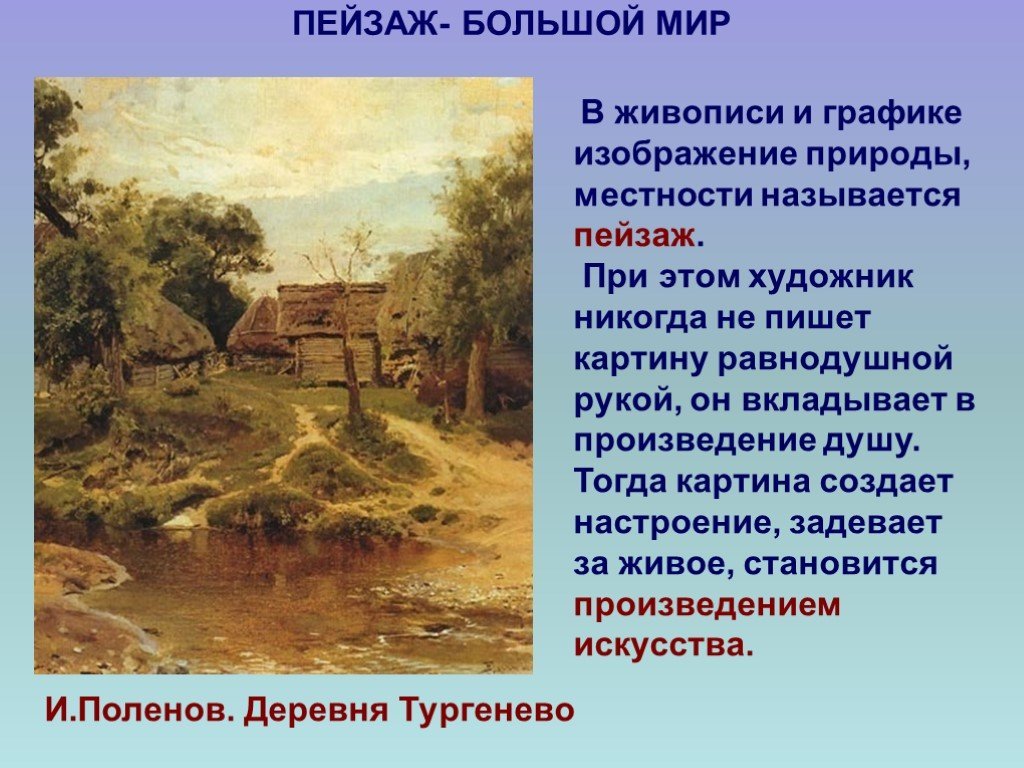 ПЕЙЗАЖ- БОЛЬШОЙ МИР

В живописи и графике изображение природы, местности называется пейзаж.

При этом художник никогда не пишет картину равнодушной рукой, он вкладывает в произведение душу. Тогда картина создает настроение, задевает за живое, становится произведением искусства.

И.Поленов. Деревня Тургенево